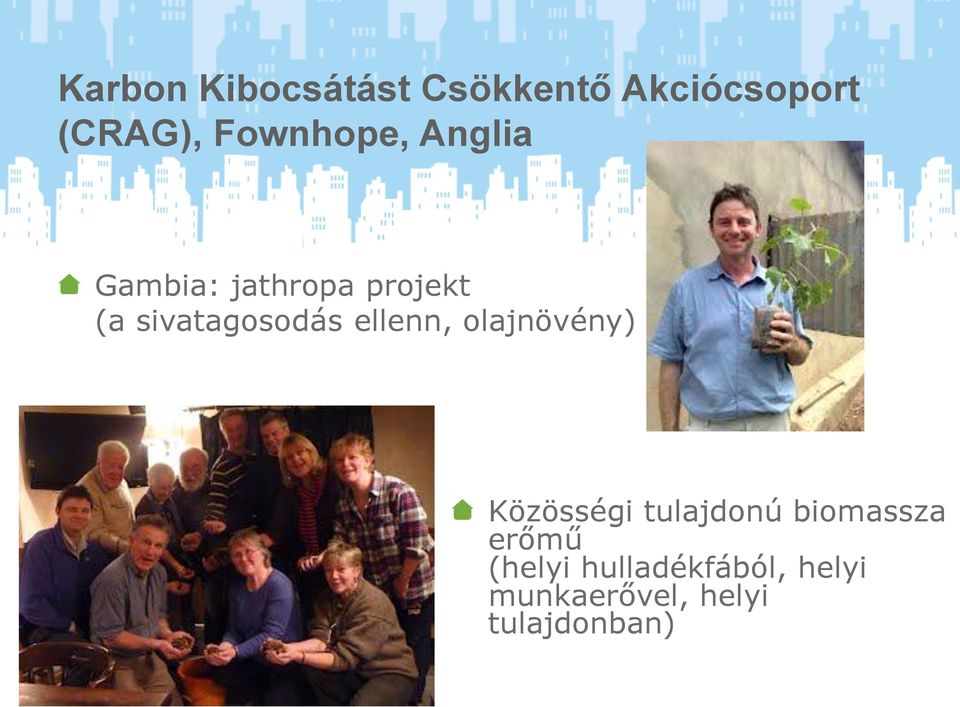 Karbon Kibocsátást Csökkentő Akciócsoport (CRAG), Fownhope, Anglia

Gambia: jathropa projekt (a sivatagosodás ellenn, olajnövény)

Közösségi tulajdonú biomassza erőmű (helyi hulladékfából, helyi munkaerővel, helyi tulajdonban)